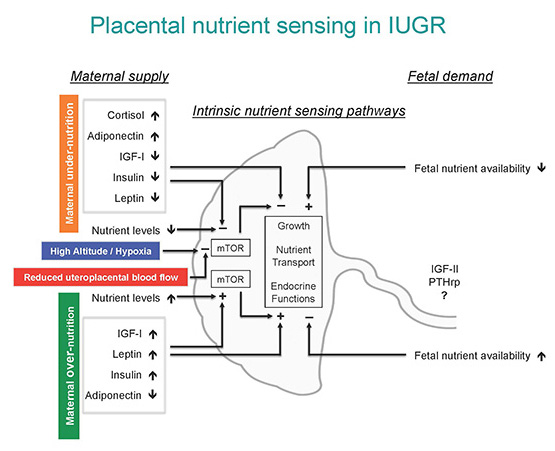 Placental nutrient sensing in IUGR

Maternal supply

Fetal demand

Intrinsic nutrient sensing pathways

Maternal under-nutrition

Cortisol ↑
Adiponectin ↑
IGF-I ↓
Insulin ↓
Leptin ↓

Nutrient levels ↓

High Altitude / Hypoxia

Reduced uteroplacental blood flow

Nutrient levels ↑

Maternal over-nutrition

IGF-I ↑
Leptin ↑
Insulin ↑
Adiponectin ↓

−
−
mTOR
mTOR
+

−
+

Growth

Nutrient Transport

Endocrine Functions

+
−

Fetal nutrient availability ↓

IGF-II
PTHrp
?

Fetal nutrient availability ↑